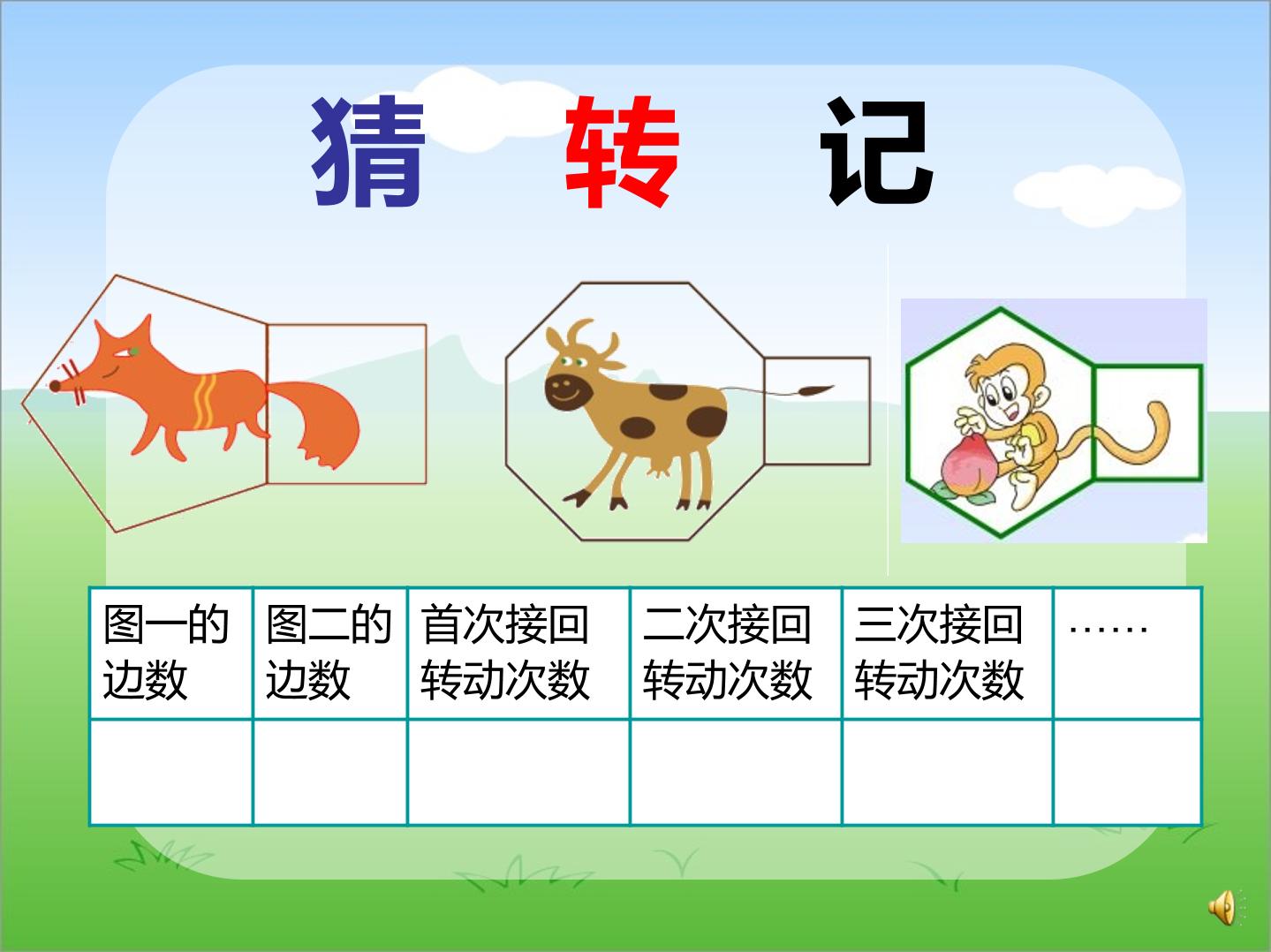 猜 转 记

| 图一的边数 | 图二的边数 | 首次接回转动次数 | 二次接回转动次数 | 三次接回转动次数 | …… |
|---|---|---|---|---|---|
|  |  |  |  |  |  |